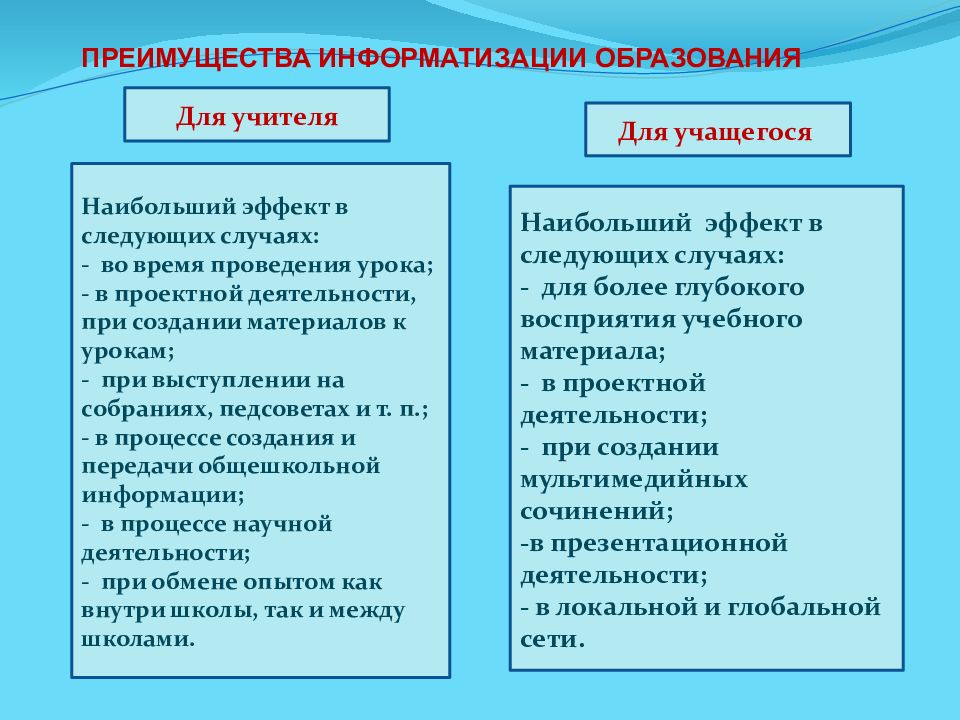 ПРЕИМУЩЕСТВА ИНФОРМАТИЗАЦИИ ОБРАЗОВАНИЯ

Для учителя

Наибольший эффект в следующих случаях:
- во время проведения урока;
- в проектной деятельности, при создании материалов к урокам;
- при выступлении на собраниях, педсоветах и т. п.;
- в процессе создания и передачи общешкольной информации;
- в процессе научной деятельности;
- при обмене опытом как внутри школы, так и между школами.

Для учащегося

Наибольший эффект в следующих случаях:
- для более глубокого восприятия учебного материала;
- в проектной деятельности;
- при создании мультимедийных сочинений;
-в презентационной деятельности;
- в локальной и глобальной сети.